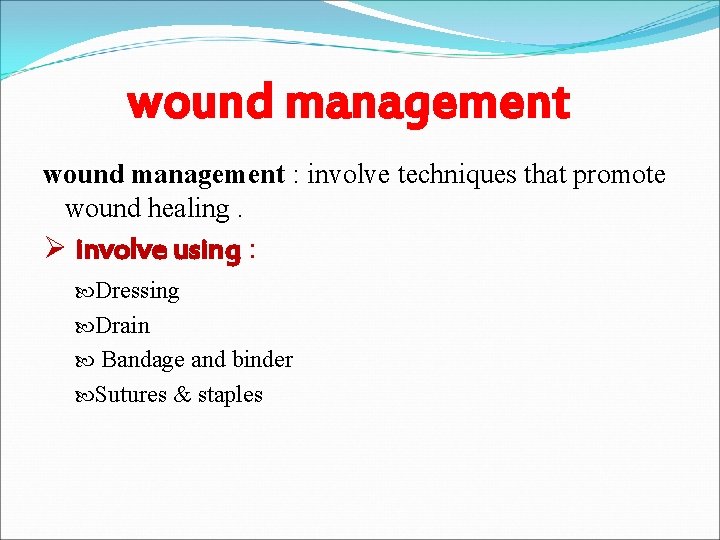 wound management

wound management : involve techniques that promote wound healing .

➢ involve using :

Dressing
Drain
Bandage and binder
Sutures & staples